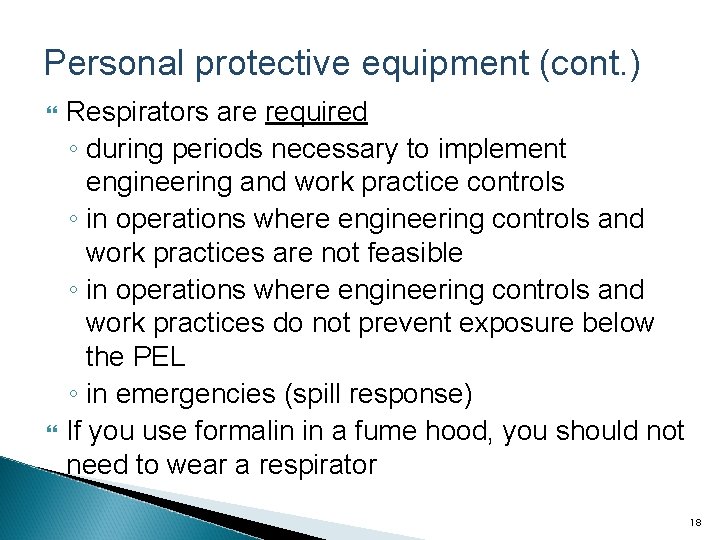 Personal protective equipment (cont.)

Respirators are required

◦ during periods necessary to implement engineering and work practice controls
◦ in operations where engineering controls and work practices are not feasible
◦ in operations where engineering controls and work practices do not prevent exposure below the PEL
◦ in emergencies (spill response)

If you use formalin in a fume hood, you should not need to wear a respirator

18